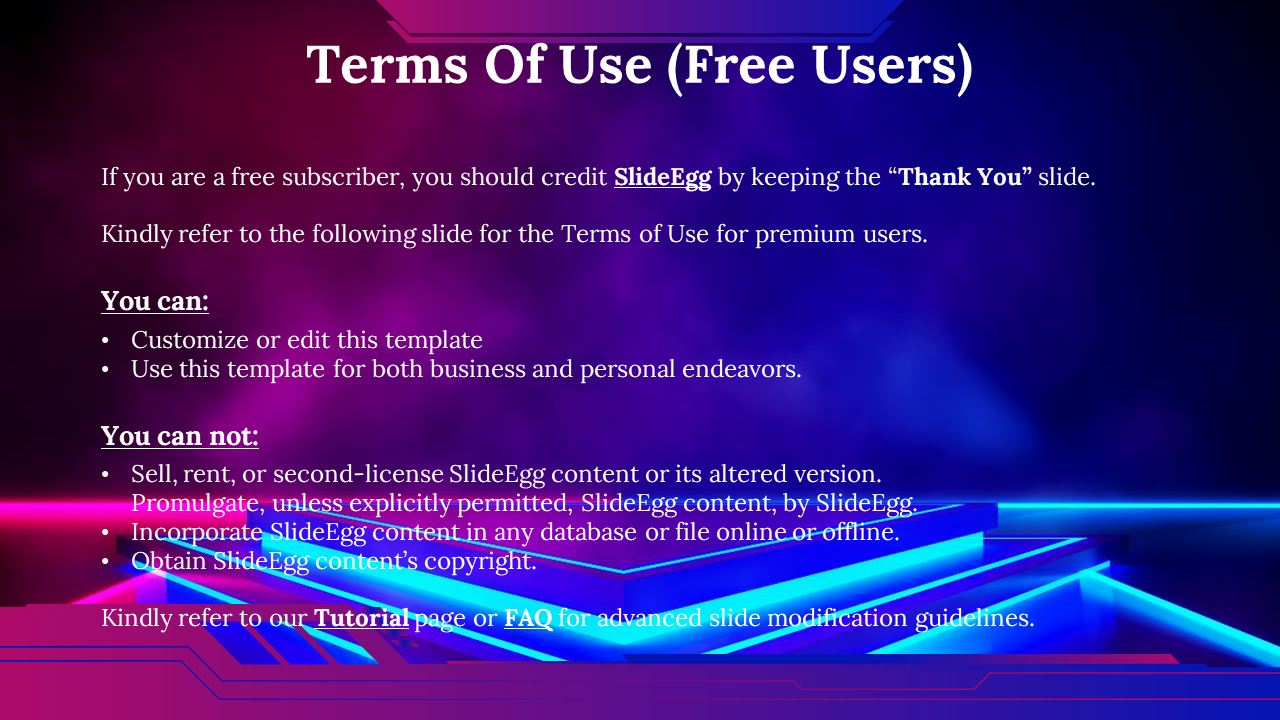 Terms Of Use (Free Users)

If you are a free subscriber, you should credit SlideEgg by keeping the “Thank You” slide.

Kindly refer to the following slide for the Terms of Use for premium users.

You can:
• Customize or edit this template
• Use this template for both business and personal endeavors.

You can not:
• Sell, rent, or second-license SlideEgg content or its altered version.
Promulgate, unless explicitly permitted, SlideEgg content, by SlideEgg.
• Incorporate SlideEgg content in any database or file online or offline.
• Obtain SlideEgg content’s copyright.

Kindly refer to our Tutorial page or FAQ for advanced slide modification guidelines.